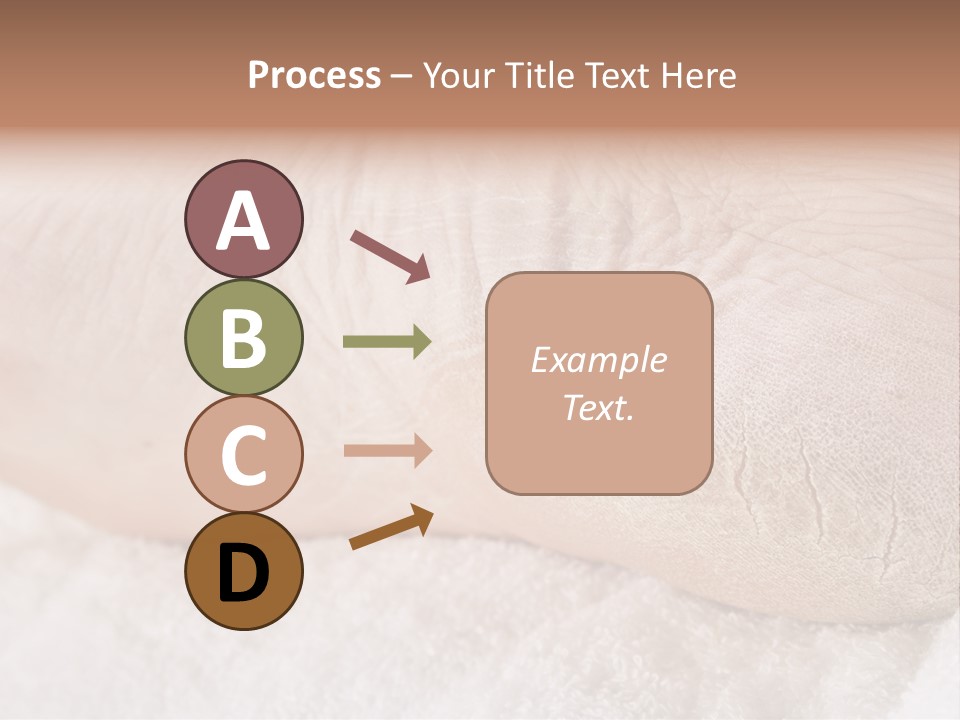 Process – Your Title Text Here

A

B

C

D

Example Text.